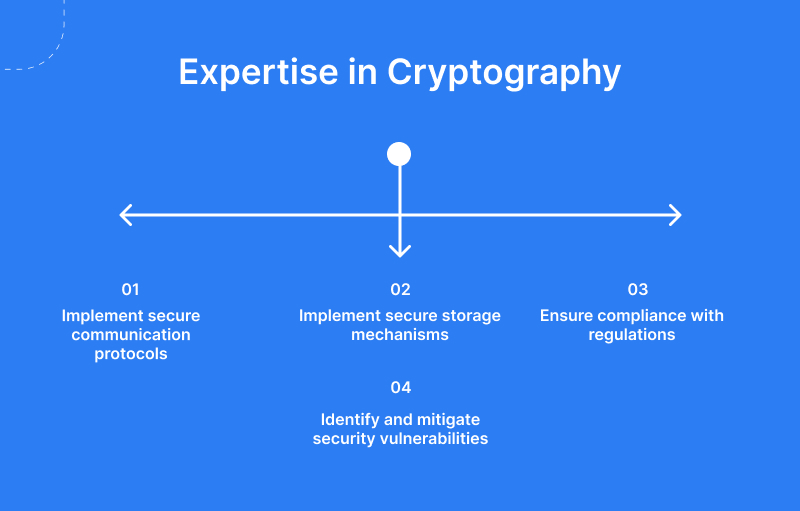 Expertise in Cryptography

01

Implement secure communication protocols

02

Implement secure storage mechanisms

03

Ensure compliance with regulations

04

Identify and mitigate security vulnerabilities